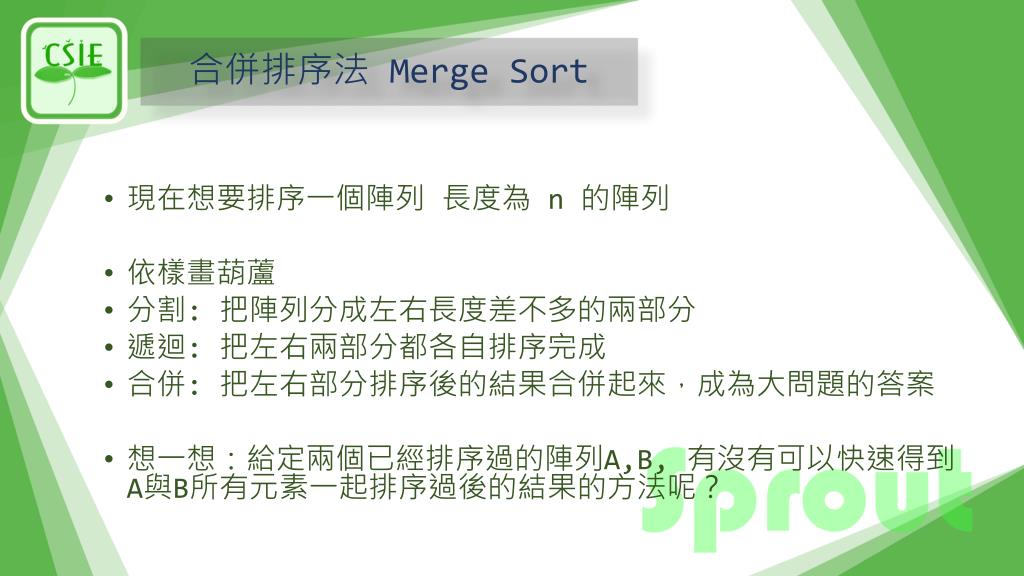 CSIE

合併排序法 Merge Sort

• 現在想要排序一個陣列 長度為 n 的陣列

• 依樣畫葫蘆
• 分割: 把陣列分成左右長度差不多的兩部分
• 遞迴: 把左右兩部分都各自排序完成
• 合併: 把左右部分排序後的結果合併起來，成為大問題的答案

• 想一想：給定兩個已經排序過的陣列A,B, 有沒有可以快速得到A與B所有元素一起排序過後的結果的方法呢？

Sprout